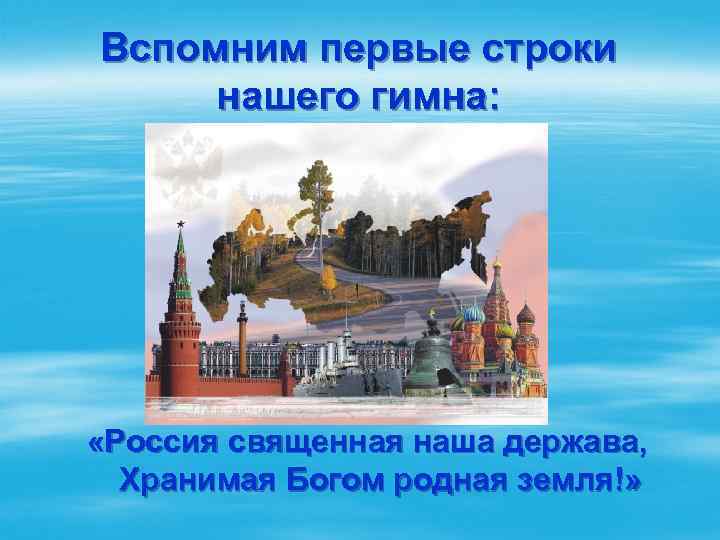 Вспомним первые строки нашего гимна:

«Россия священная наша держава,
Хранимая Богом родная земля!»